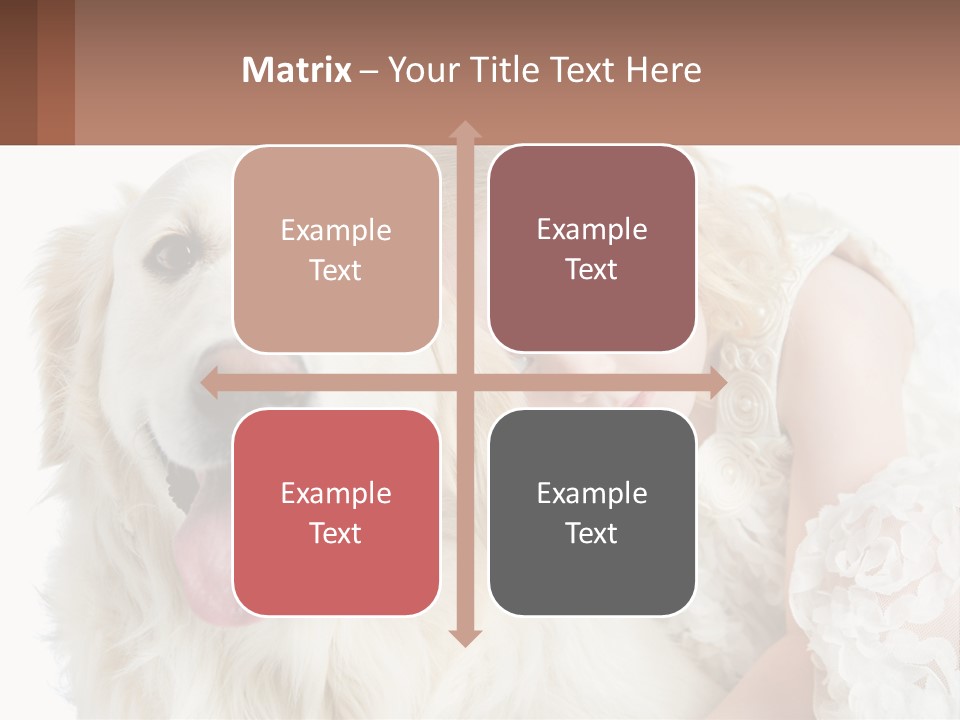 Matrix – Your Title Text Here

Example Text

Example Text

Example Text

Example Text